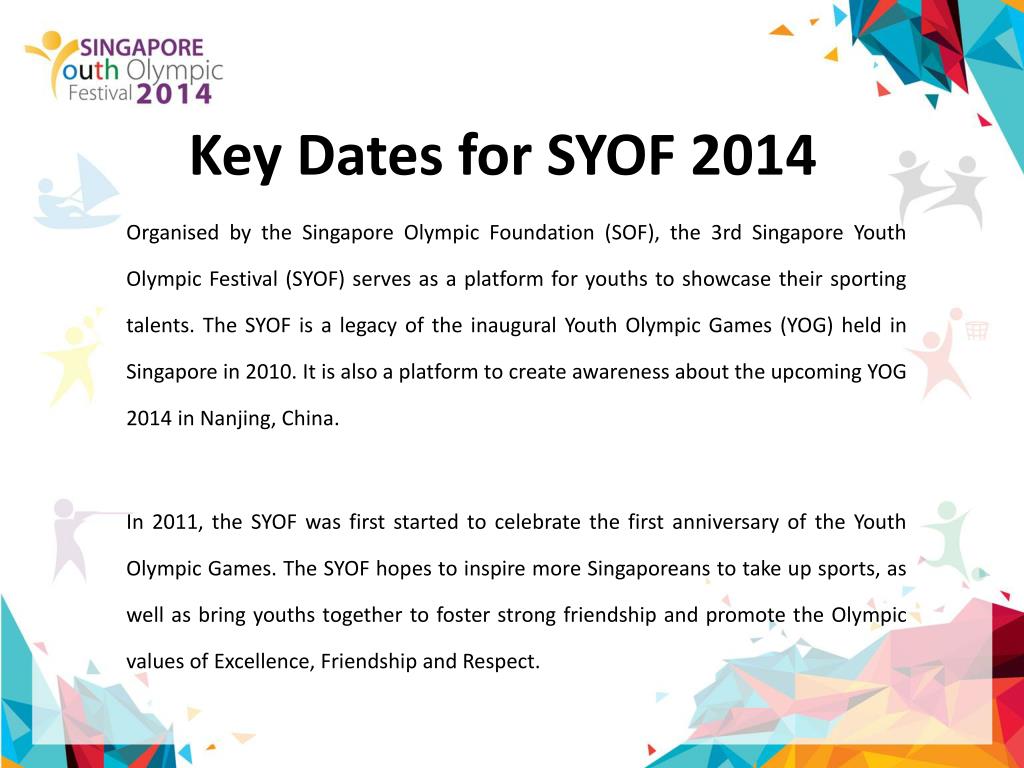 SINGAPORE
Youth Olympic
Festival 2014

Key Dates for SYOF 2014

Organised by the Singapore Olympic Foundation (SOF), the 3rd Singapore Youth Olympic Festival (SYOF) serves as a platform for youths to showcase their sporting talents. The SYOF is a legacy of the inaugural Youth Olympic Games (YOG) held in Singapore in 2010. It is also a platform to create awareness about the upcoming YOG 2014 in Nanjing, China.

In 2011, the SYOF was first started to celebrate the first anniversary of the Youth Olympic Games. The SYOF hopes to inspire more Singaporeans to take up sports, as well as bring youths together to foster strong friendship and promote the Olympic values of Excellence, Friendship and Respect.